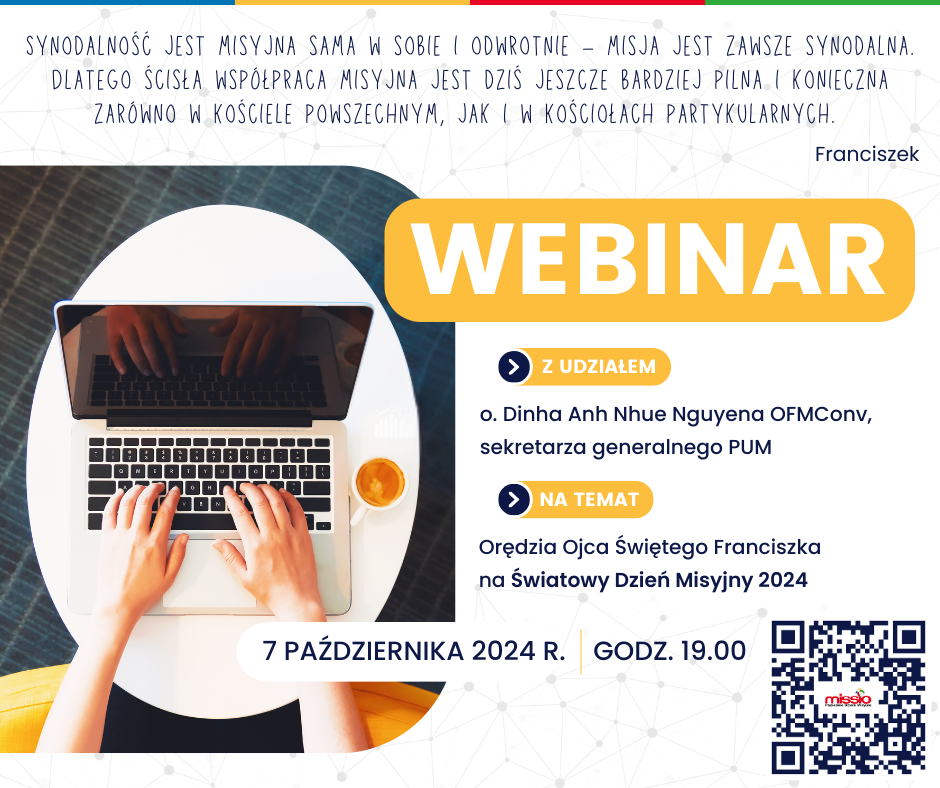 SYNODALNOŚĆ JEST MISYJNA SAMA W SOBIE I ODWROTNIE – MISJA JEST ZAWSZE SYNODALNA. DLATEGO ŚCISŁA WSPÓŁPRACA MISYJNA JEST DZIŚ JESZCZE BARDZIEJ PILNA I KONIECZNA ZARÓWNO W KOŚCIELE POWSZECHNYM, JAK I W KOŚCIOŁACH PARTYKULARNYCH.

Franciszek

WEBINAR

Z UDZIAŁEM

o. Dinha Anh Nhue Nguyena OFMConv, sekretarza generalnego PUM

NA TEMAT

Orędzia Ojca Świętego Franciszka na Światowy Dzień Misyjny 2024

7 PAŹDZIERNIKA 2024 R. | GODZ. 19.00

missio